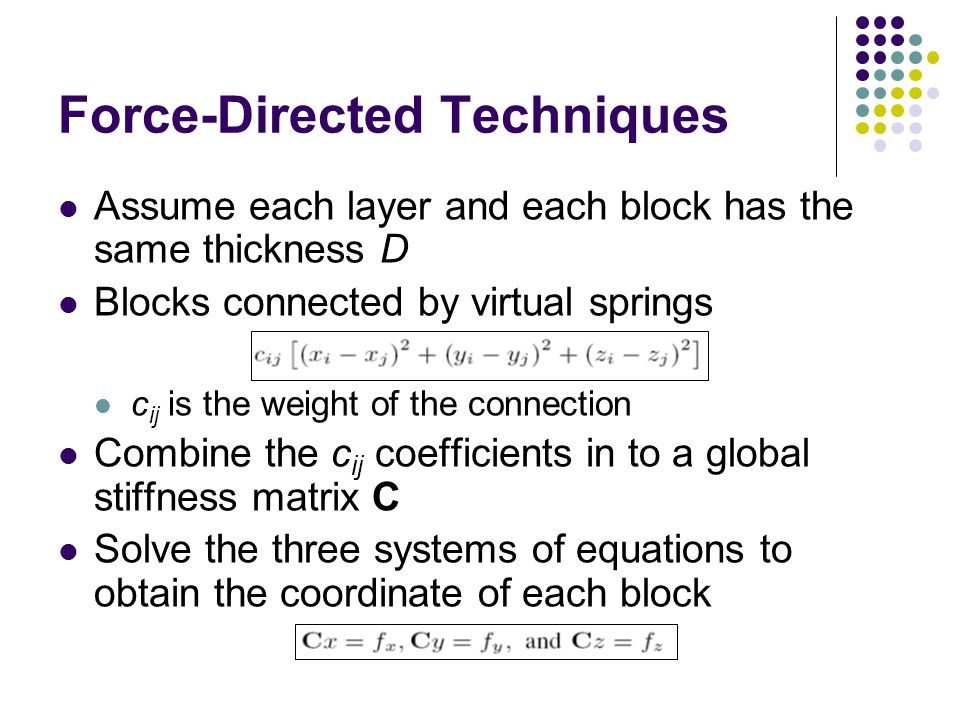 Force-Directed Techniques

- Assume each layer and each block has the same thickness $D$
- Blocks connected by virtual springs

$c_{ij}\left[(x_i - x_j)^2 + (y_i - y_j)^2 + (z_i - z_j)^2\right]$

  - $c_{ij}$ is the weight of the connection
- Combine the $c_{ij}$ coefficients in to a global stiffness matrix **C**
- Solve the three systems of equations to obtain the coordinate of each block

$\mathbf{C}x = f_x, \mathbf{C}y = f_y, \text{ and } \mathbf{C}z = f_z$